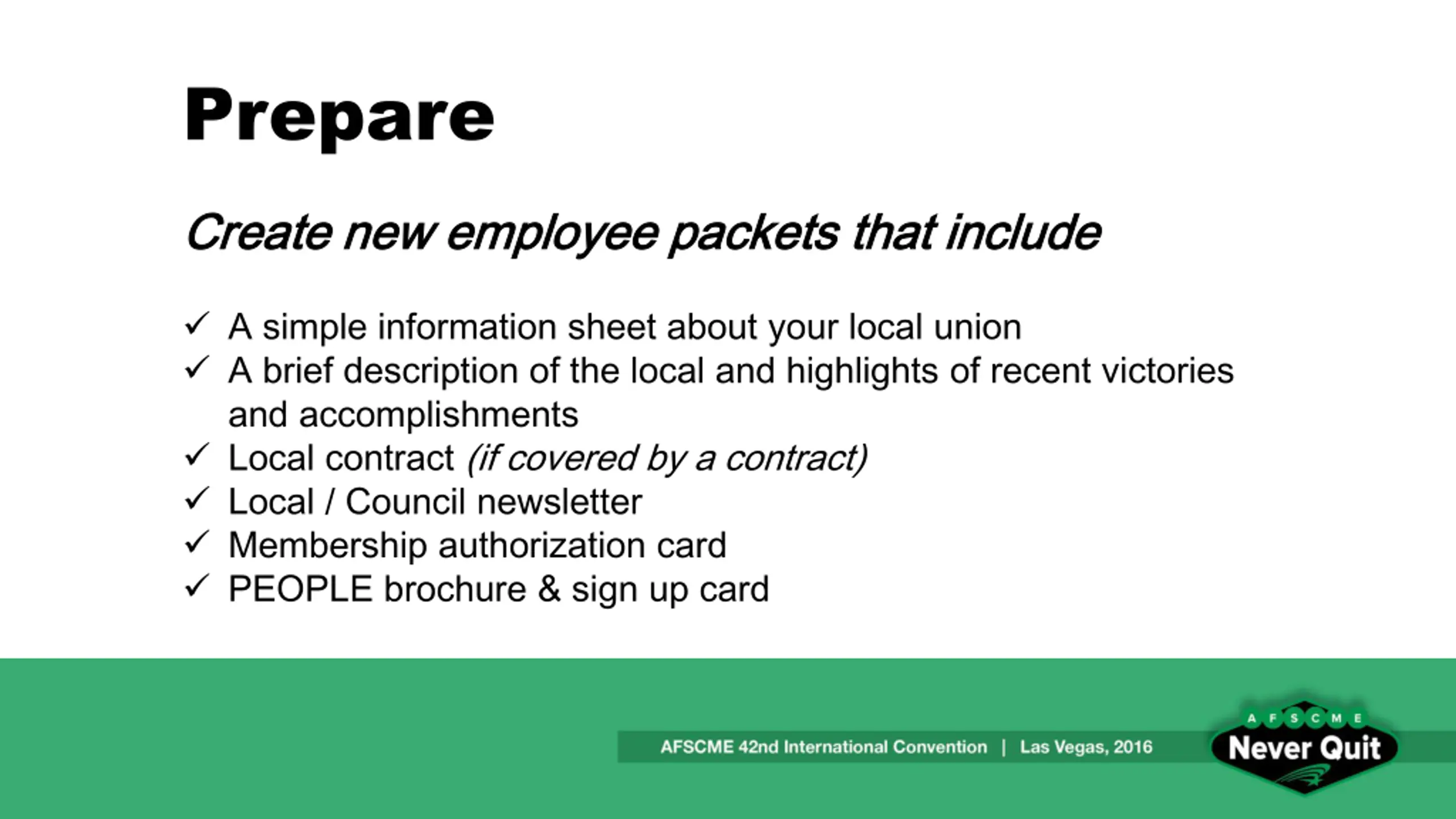 Prepare

Create new employee packets that include

✓ A simple information sheet about your local union
✓ A brief description of the local and highlights of recent victories and accomplishments
✓ Local contract (if covered by a contract)
✓ Local / Council newsletter
✓ Membership authorization card
✓ PEOPLE brochure & sign up card

AFSCME 42nd International Convention | Las Vegas, 2016

AFSCME
Never Quit